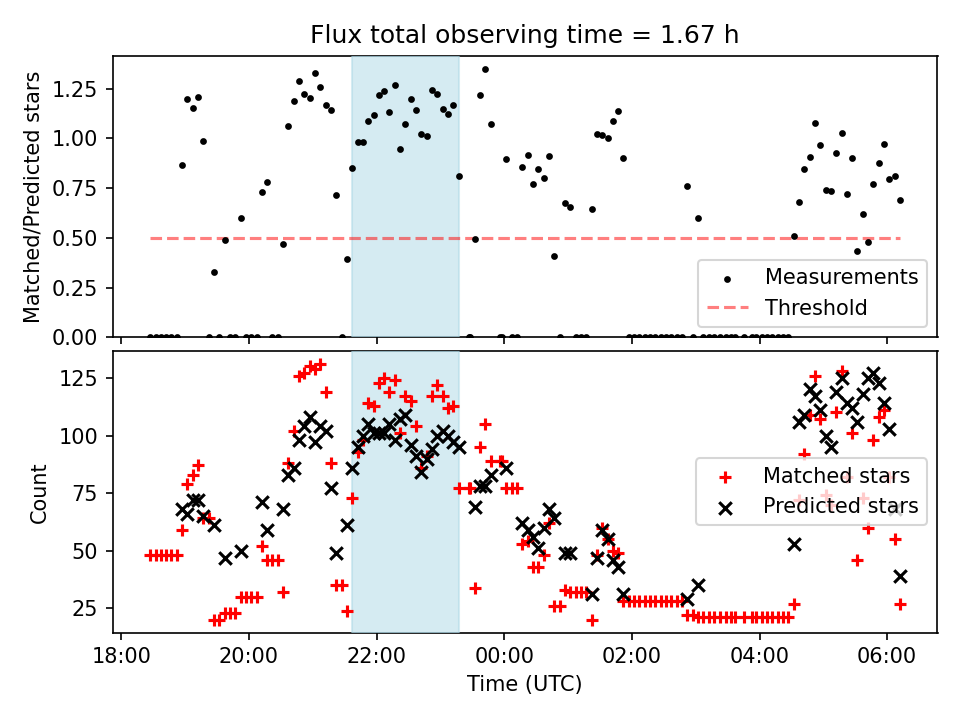 Flux total observing time = 1.67 h

Matched/Predicted stars

1.25
1.00
0.75
0.50
0.25
0.00

Measurements
Threshold

Count

125
100
75
50
25

Matched stars
Predicted stars

18:00
20:00
22:00
00:00
02:00
04:00
06:00

Time (UTC)